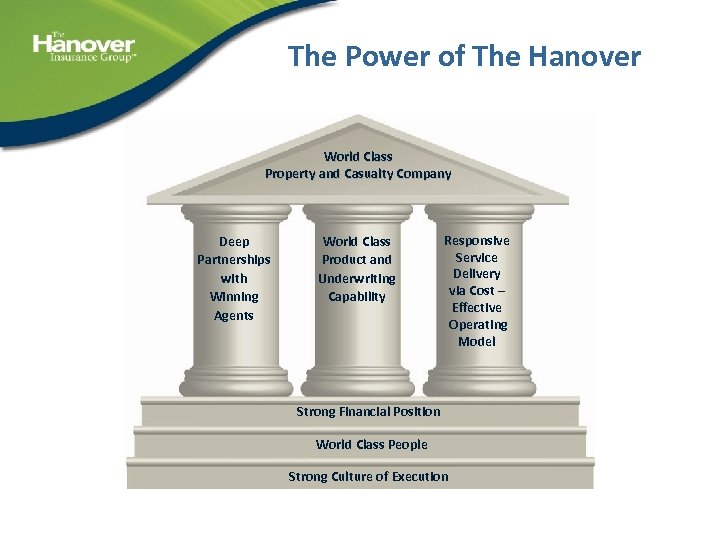 The Hanover Insurance Group™

The Power of The Hanover

World Class
Property and Casualty Company

Deep Partnerships with Winning Agents

World Class Product and Underwriting Capability

Responsive Service Delivery via Cost – Effective Operating Model

Strong Financial Position

World Class People

Strong Culture of Execution